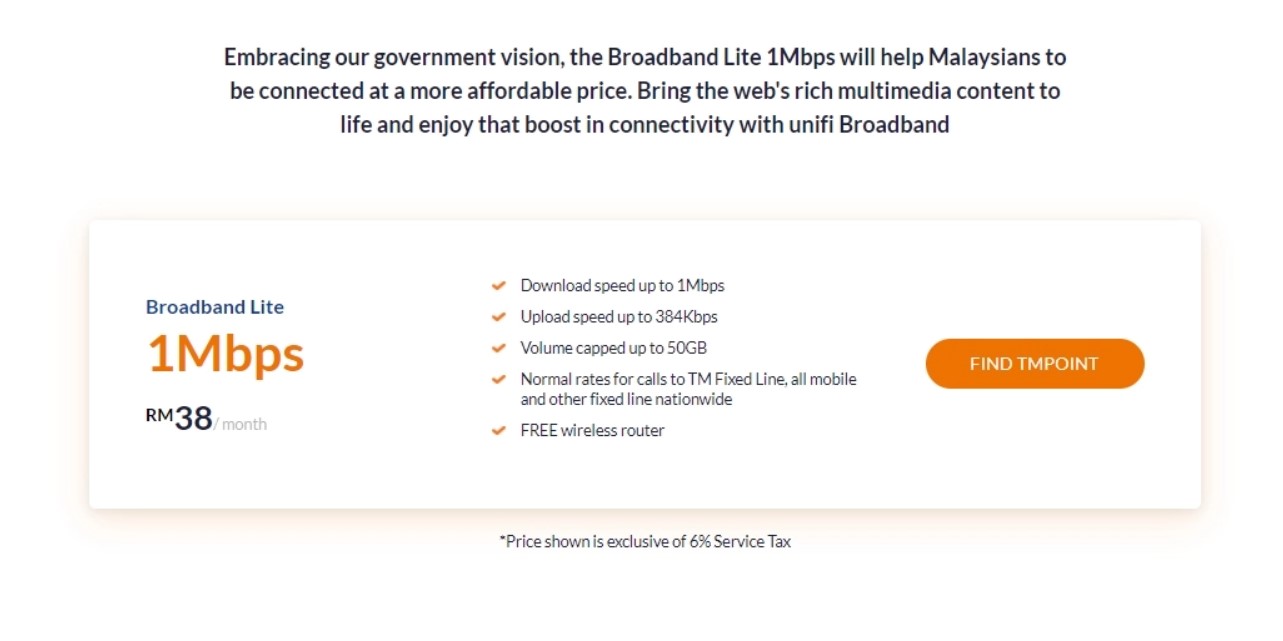 Embracing our government vision, the Broadband Lite 1Mbps will help Malaysians to be connected at a more affordable price. Bring the web's rich multimedia content to life and enjoy that boost in connectivity with unifi Broadband

Broadband Lite
1Mbps
RM38/ month

Download speed up to 1Mbps
Upload speed up to 384Kbps
Volume capped up to 50GB
Normal rates for calls to TM Fixed Line, all mobile and other fixed line nationwide
FREE wireless router

FIND TMPOINT

*Price shown is exclusive of 6% Service Tax